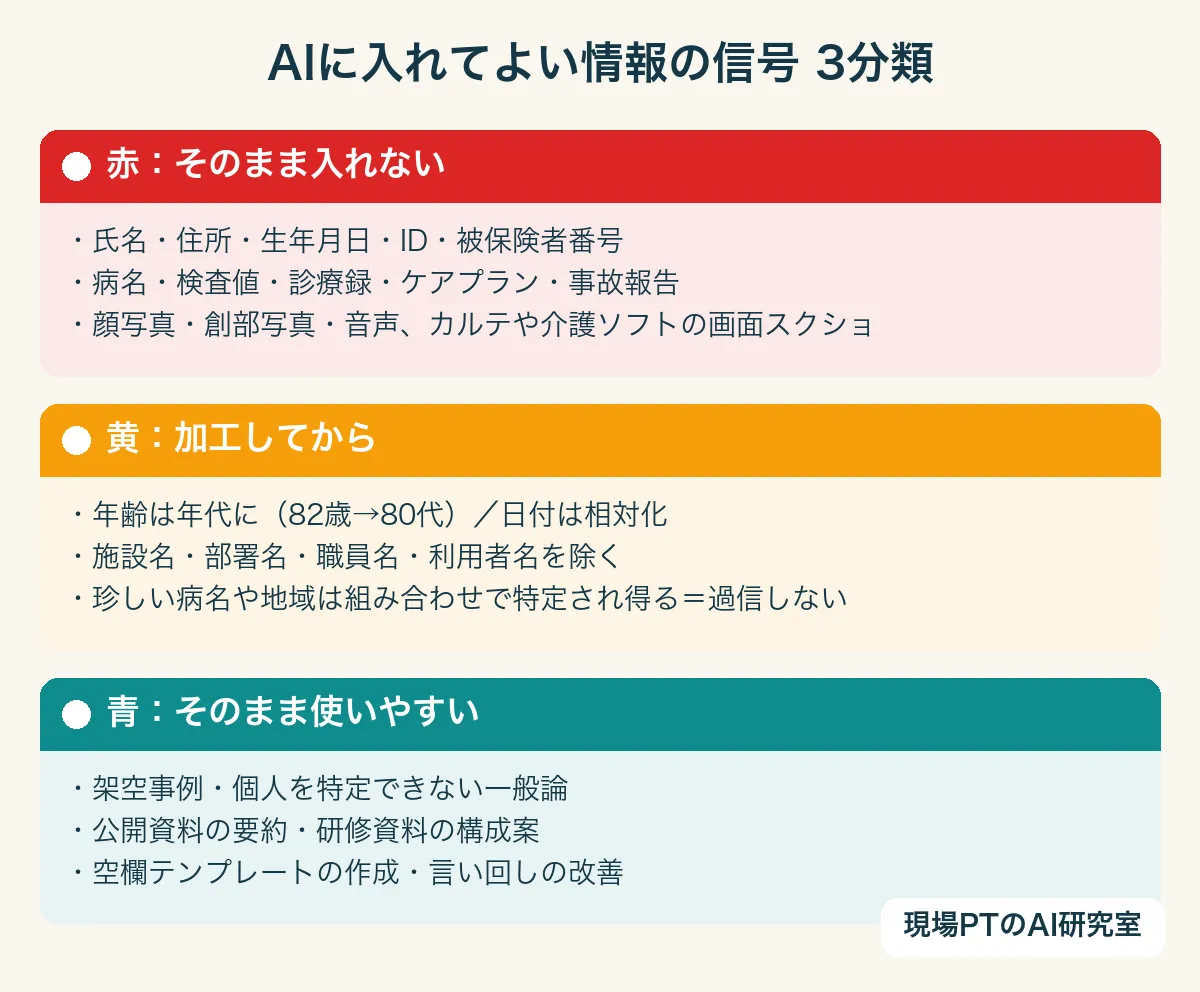 AIに入れてよい情報の信号 3分類

赤：そのまま入れない

・氏名・住所・生年月日・ID・被保険者番号
・病名・検査値・診療録・ケアプラン・事故報告
・顔写真・創部写真・音声、カルテや介護ソフトの画面スクショ

黄：加工してから

・年齢は年代に（82歳→80代）／日付は相対化
・施設名・部署名・職員名・利用者名を除く
・珍しい病名や地域は組み合わせで特定され得る＝過信しない

青：そのまま使いやすい

・架空事例・個人を特定できない一般論
・公開資料の要約・研修資料の構成案
・空欄テンプレートの作成・言い回しの改善

現場PTのAI研究室